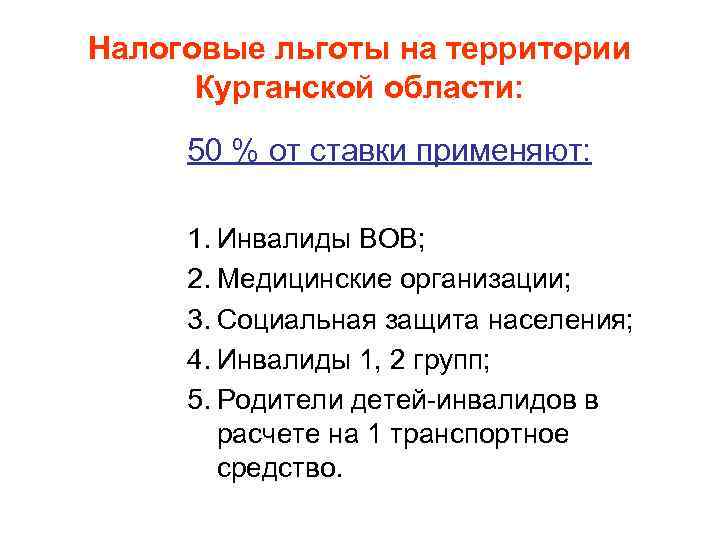 Налоговые льготы на территории Курганской области:

50 % от ставки применяют:

1. Инвалиды ВОВ;
2. Медицинские организации;
3. Социальная защита населения;
4. Инвалиды 1, 2 групп;
5. Родители детей-инвалидов в расчете на 1 транспортное средство.